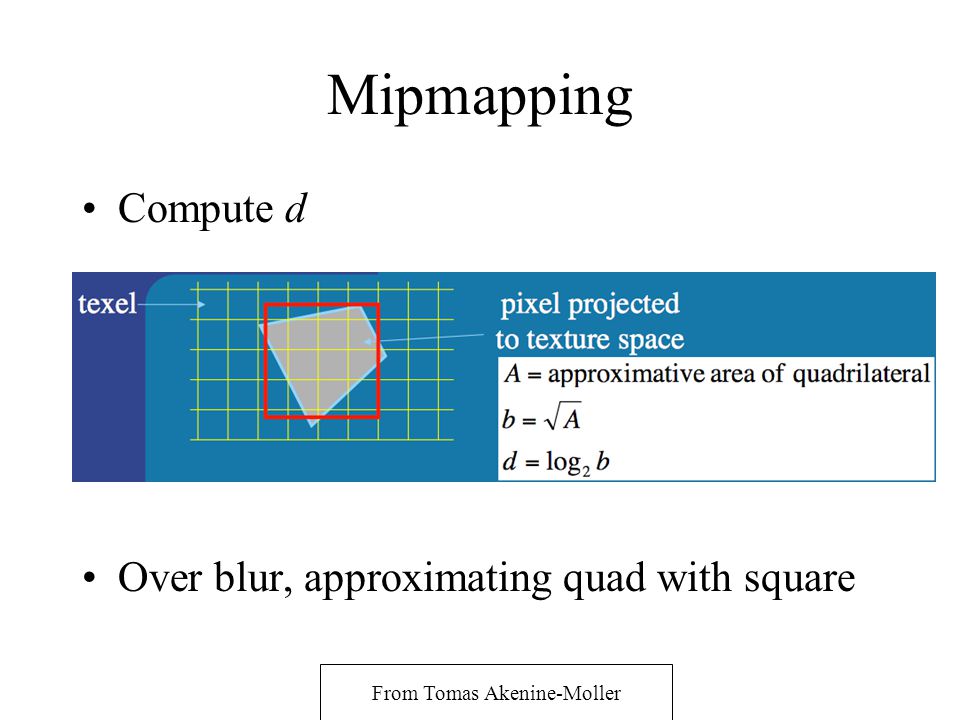 Mipmapping

• Compute $d$

texel

pixel projected to texture space

$A$ = approximative area of quadrilateral

$b = \sqrt{A}$

$d = \log_2 b$

• Over blur, approximating quad with square

From Tomas Akenine-Moller